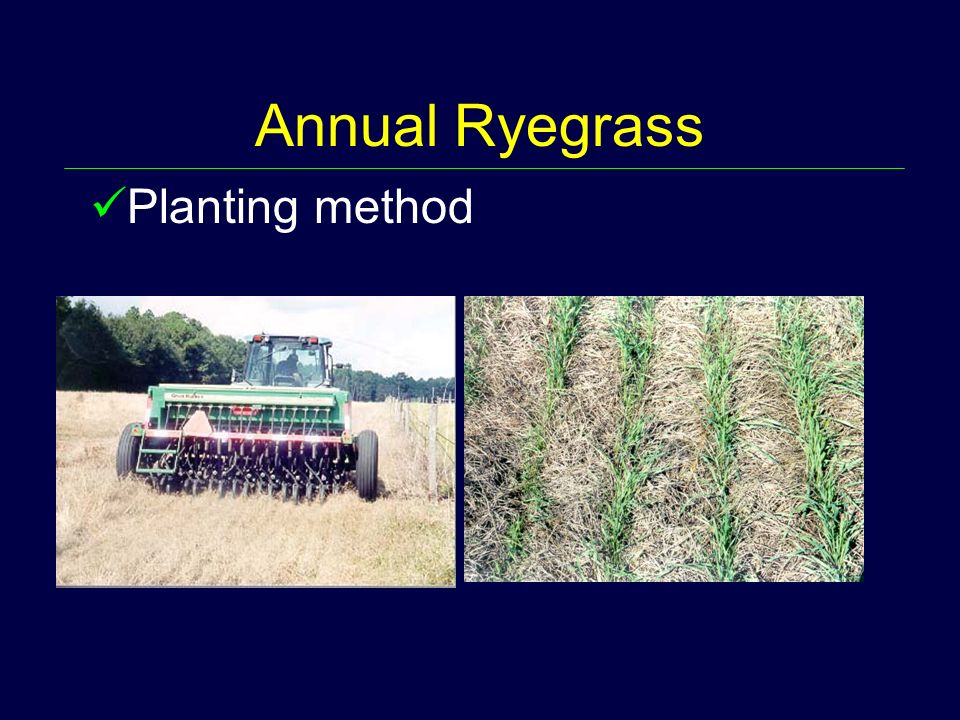 Annual Ryegrass

✓Planting method